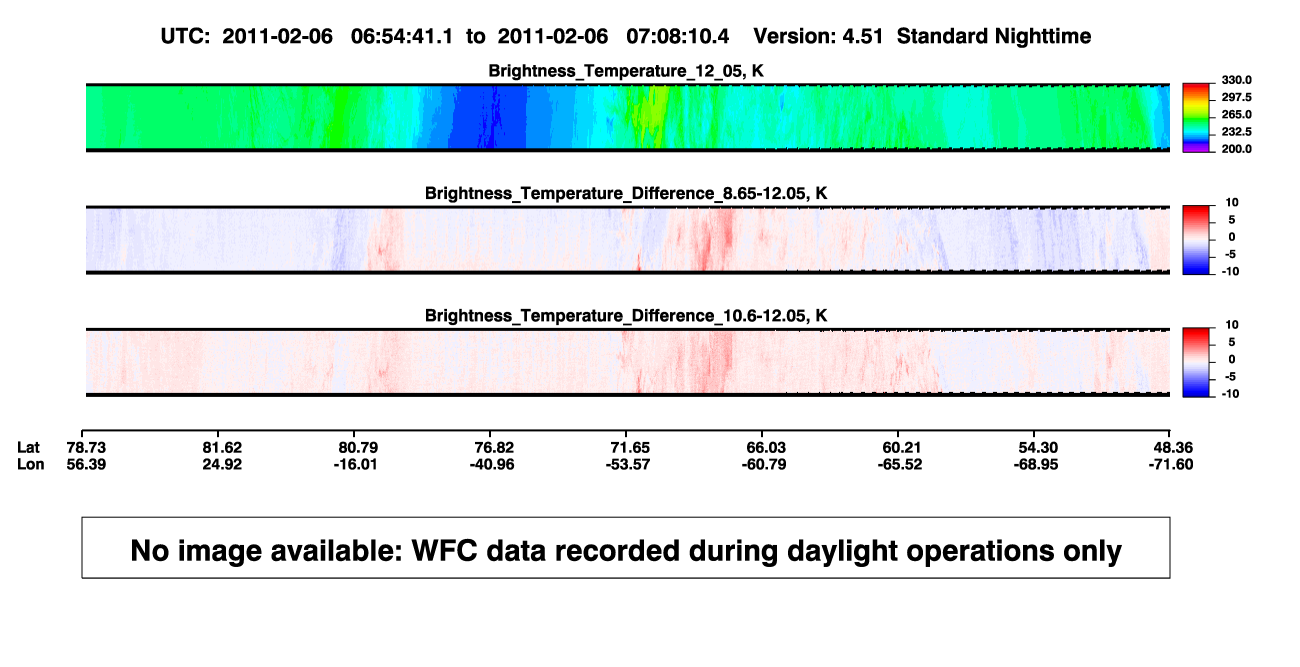 UTC: 2011-02-06 06:54:41.1 to 2011-02-06 07:08:10.4 Version: 4.51 Standard Nighttime

Brightness_Temperature_12_05, K

330.0
297.5
265.0
232.5
200.0

Brightness_Temperature_Difference_8.65-12.05, K

10
5
0
-5
-10

Brightness_Temperature_Difference_10.6-12.05, K

10
5
0
-5
-10

| Lat | 78.73 | 81.62 | 80.79 | 76.82 | 71.65 | 66.03 | 60.21 | 54.30 | 48.36 |
|---|---|---|---|---|---|---|---|---|---|
| Lon | 56.39 | 24.92 | -16.01 | -40.96 | -53.57 | -60.79 | -65.52 | -68.95 | -71.60 |

No image available: WFC data recorded during daylight operations only